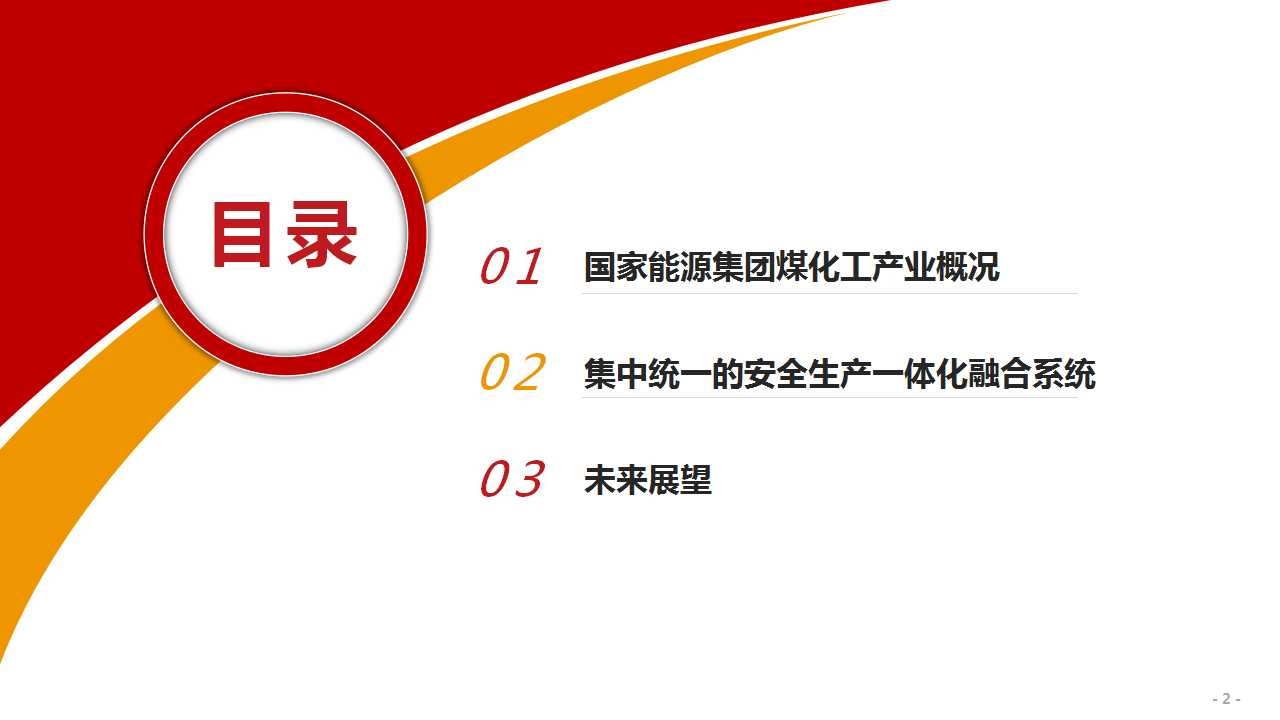 目录

01 国家能源集团煤化工产业概况

02 集中统一的安全生产一体化融合系统

03 未来展望

- 2 -